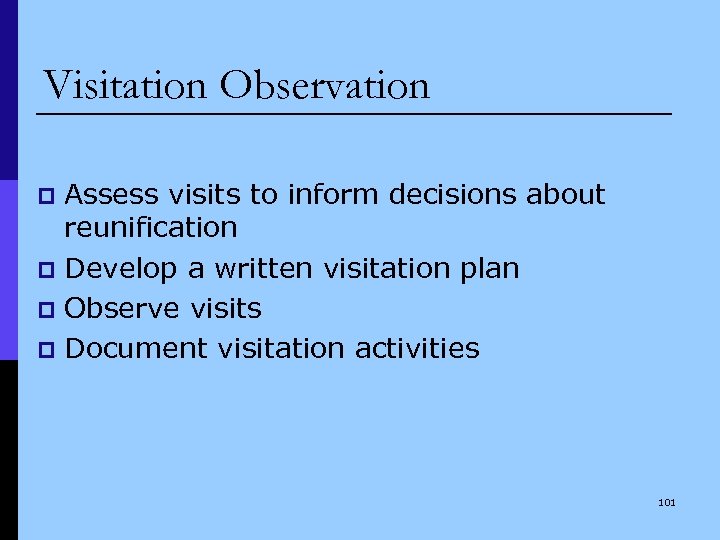 Visitation Observation

- Assess visits to inform decisions about reunification
- Develop a written visitation plan
- Observe visits
- Document visitation activities

101